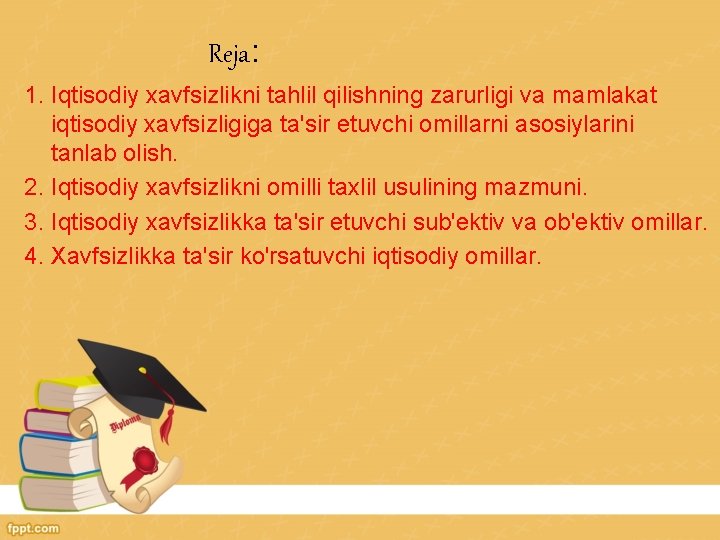 Reja:

1. Iqtisodiy xavfsizlikni tahlil qilishning zarurligi va mamlakat iqtisodiy xavfsizligiga ta'sir etuvchi omillarni asosiylarini tanlab olish.
2. Iqtisodiy xavfsizlikni omilli taxlil usulining mazmuni.
3. Iqtisodiy xavfsizlikka ta'sir etuvchi sub'ektiv va ob'ektiv omillar.
4. Xavfsizlikka ta'sir ko'rsatuvchi iqtisodiy omillar.

Diploma

fppt.com